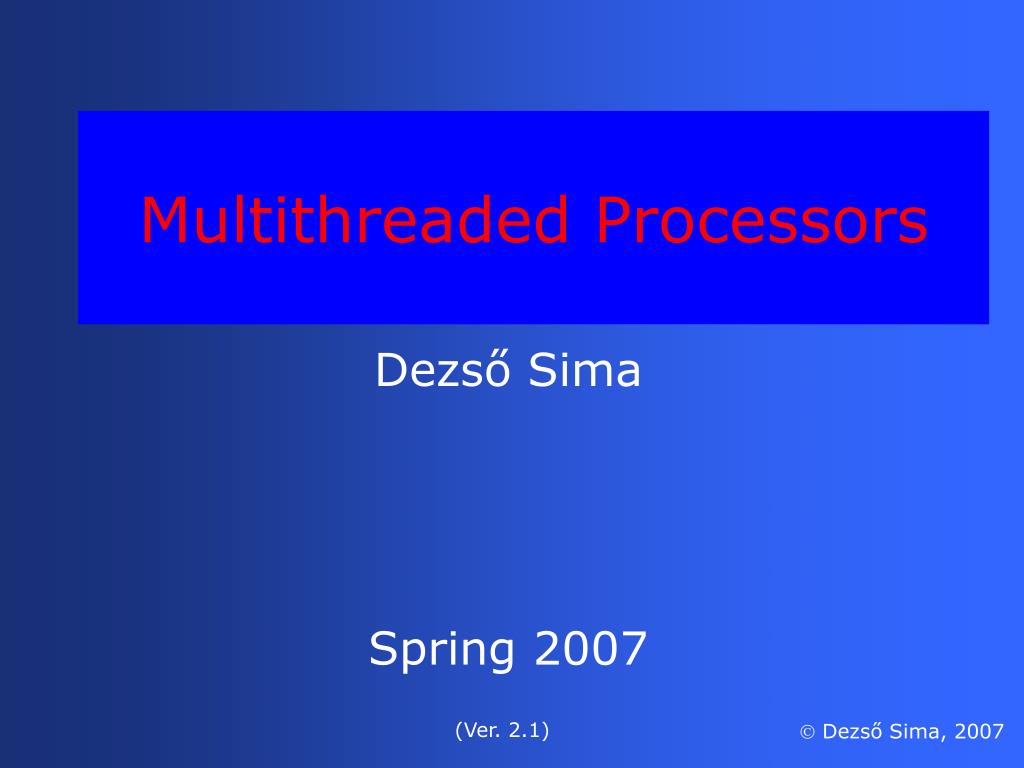 Multithreaded Processors

Dezső Sima

Spring 2007

(Ver. 2.1)

© Dezső Sima, 2007